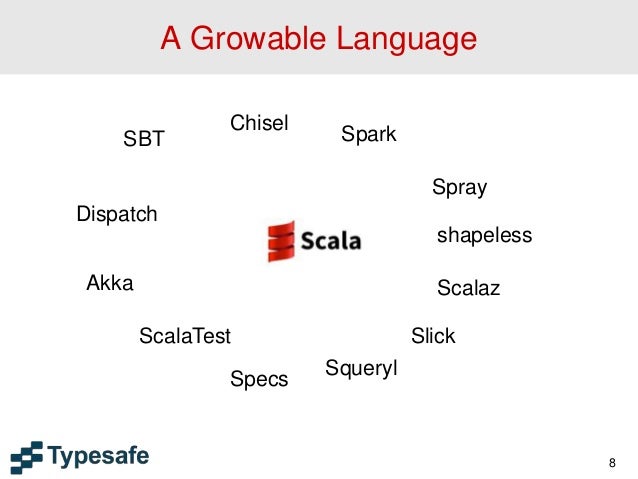 A Growable Language

SBT

Chisel

Spark

Spray

Dispatch

Scala

shapeless

Akka

Scalaz

ScalaTest

Slick

Specs

Squeryl

Typesafe

8